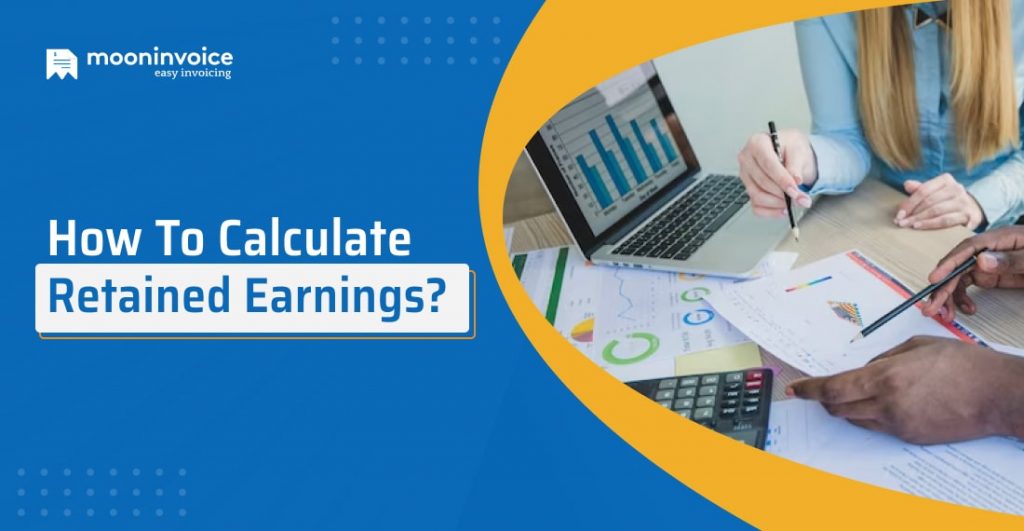 mooninvoice
easy invoicing

How To Calculate
Retained Earnings?